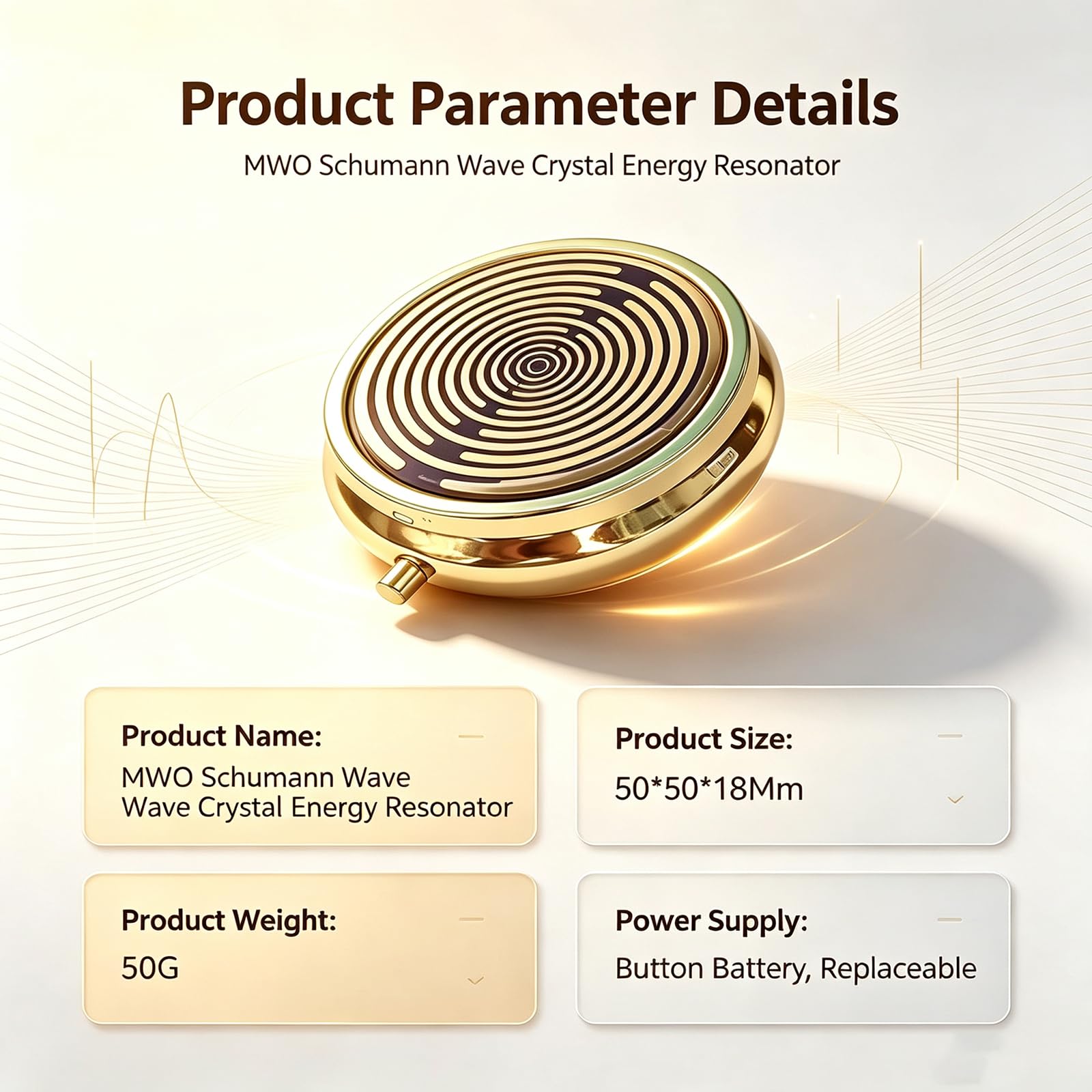 Product Parameter Details

MWO Schumann Wave Crystal Energy Resonator

Product Name:
MWO Schumann Wave
Wave Crystal Energy Resonator

Product Size:
50*50*18Mm

Product Weight:
50G

Power Supply:
Button Battery, Replaceable